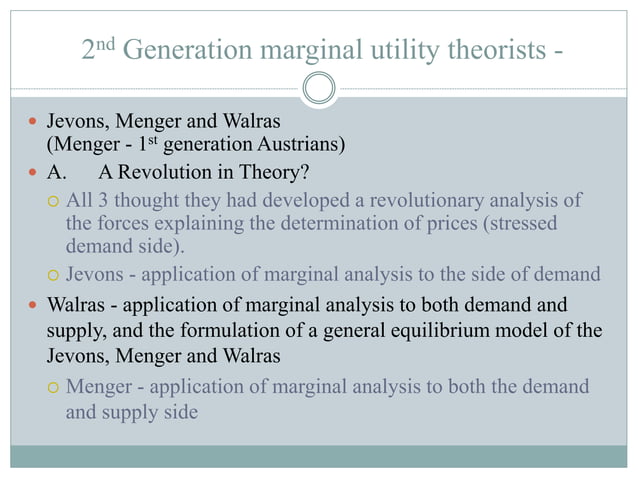 2$^{nd}$ Generation marginal utility theorists -

Jevons, Menger and Walras (Menger - 1$^{st}$ generation Austrians)

A. A Revolution in Theory?

All 3 thought they had developed a revolutionary analysis of the forces explaining the determination of prices (stressed demand side).

Jevons - application of marginal analysis to the side of demand

Walras - application of marginal analysis to both demand and supply, and the formulation of a general equilibrium model of the Jevons, Menger and Walras

Menger - application of marginal analysis to both the demand and supply side